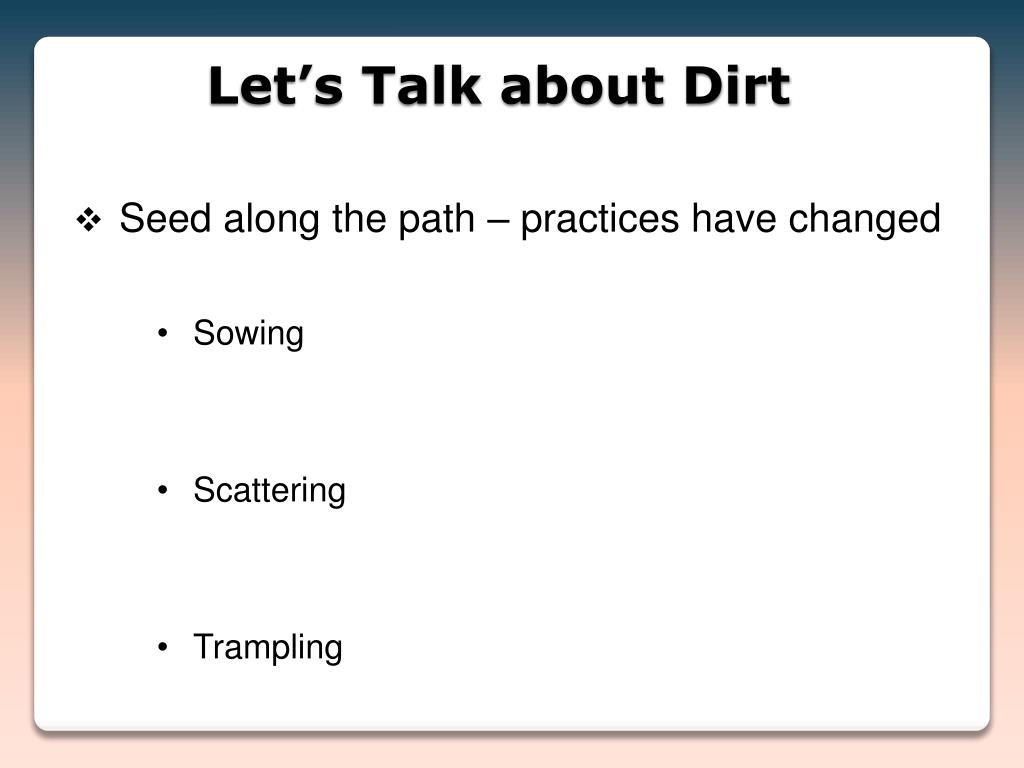 Let’s Talk about Dirt

❖ Seed along the path – practices have changed

• Sowing

• Scattering

• Trampling